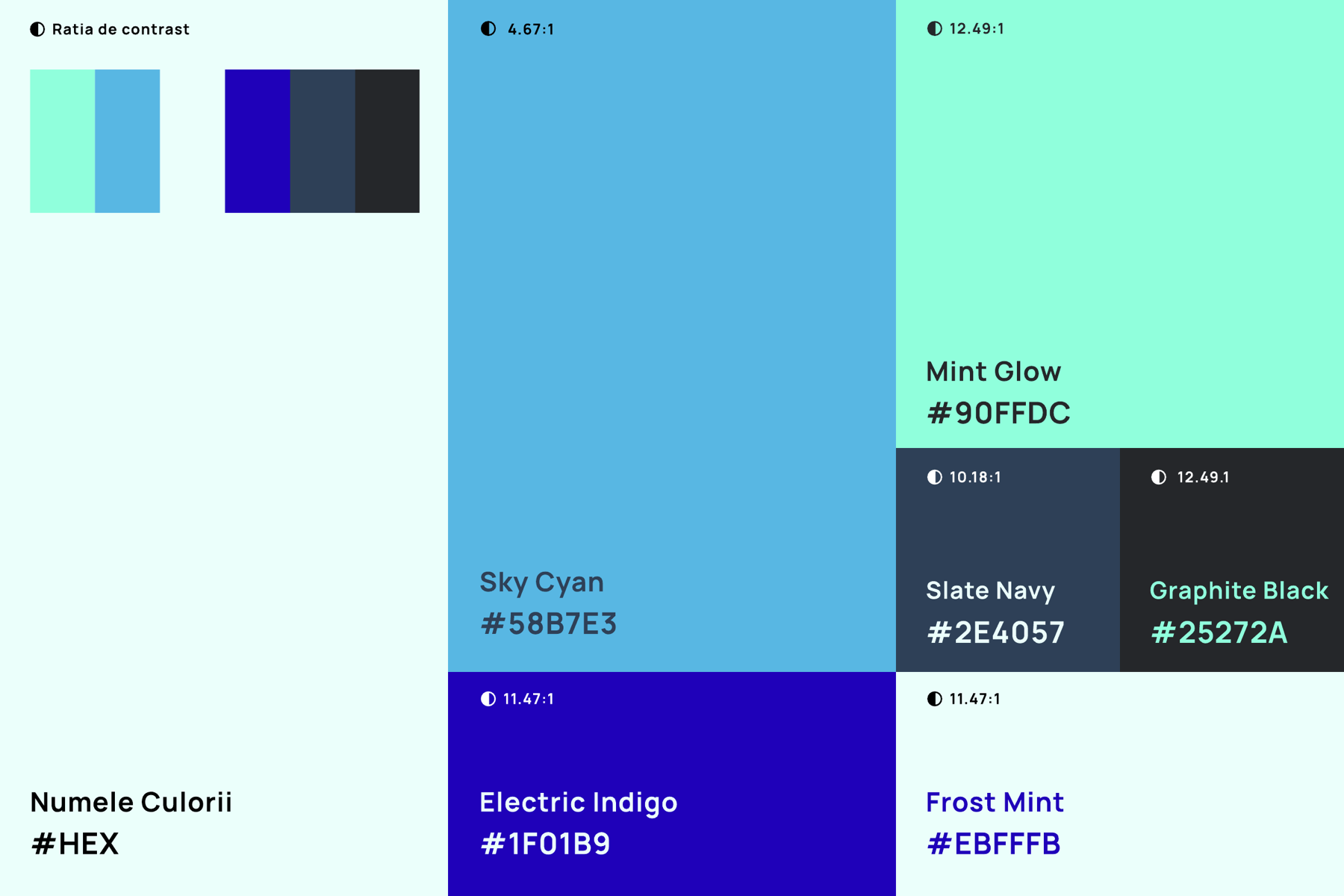 Ratia de contrast

Numele Culorii
#HEX

4.67:1

Sky Cyan
#58B7E3

11.47:1

Electric Indigo
#1F01B9

12.49:1

Mint Glow
#90FFDC

10.18:1

Slate Navy
#2E4057

12.49.1

Graphite Black
#25272A

11.47:1

Frost Mint
#EBFFFB